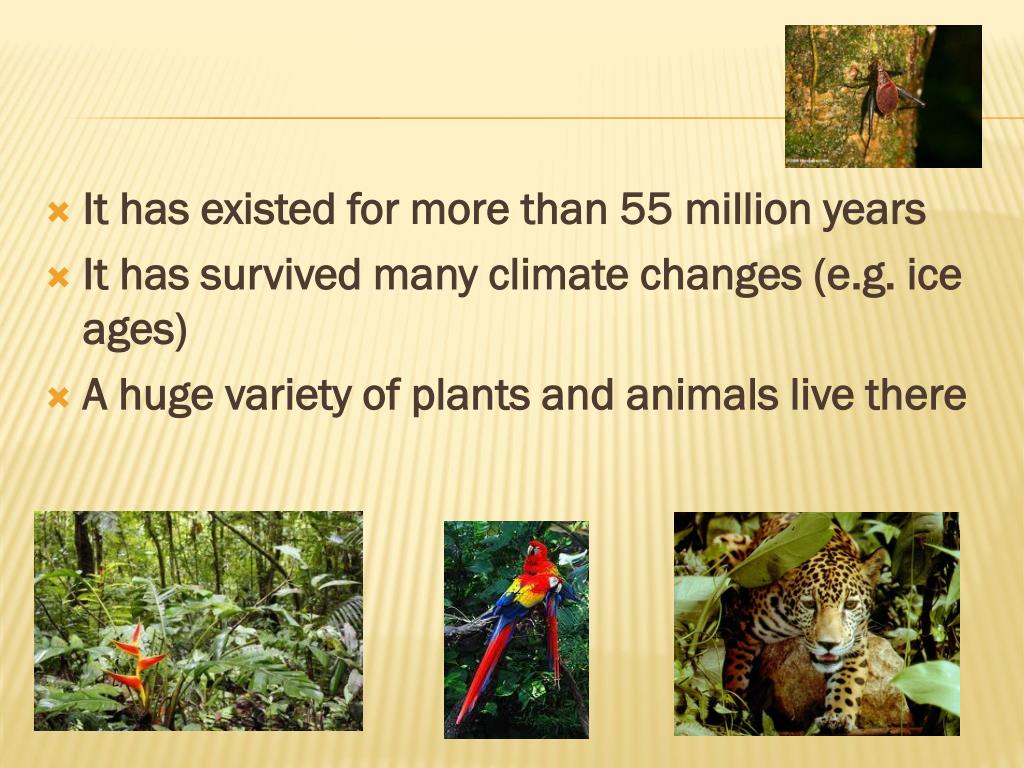 It has existed for more than 55 million years

It has survived many climate changes (e.g. ice ages)

A huge variety of plants and animals live there